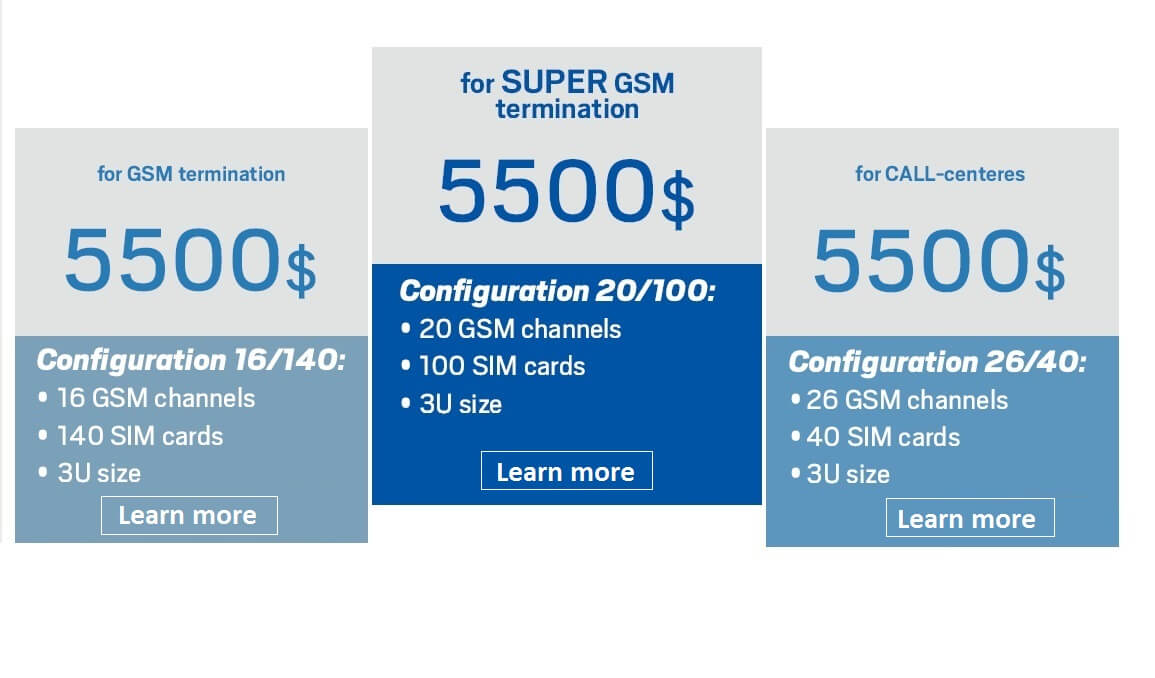 for GSM termination

5500$

Configuration 16/140:
• 16 GSM channels
• 140 SIM cards
• 3U size

Learn more

for SUPER GSM termination

5500$

Configuration 20/100:
• 20 GSM channels
• 100 SIM cards
• 3U size

Learn more

for CALL-centeres

5500$

Configuration 26/40:
• 26 GSM channels
• 40 SIM cards
• 3U size

Learn more